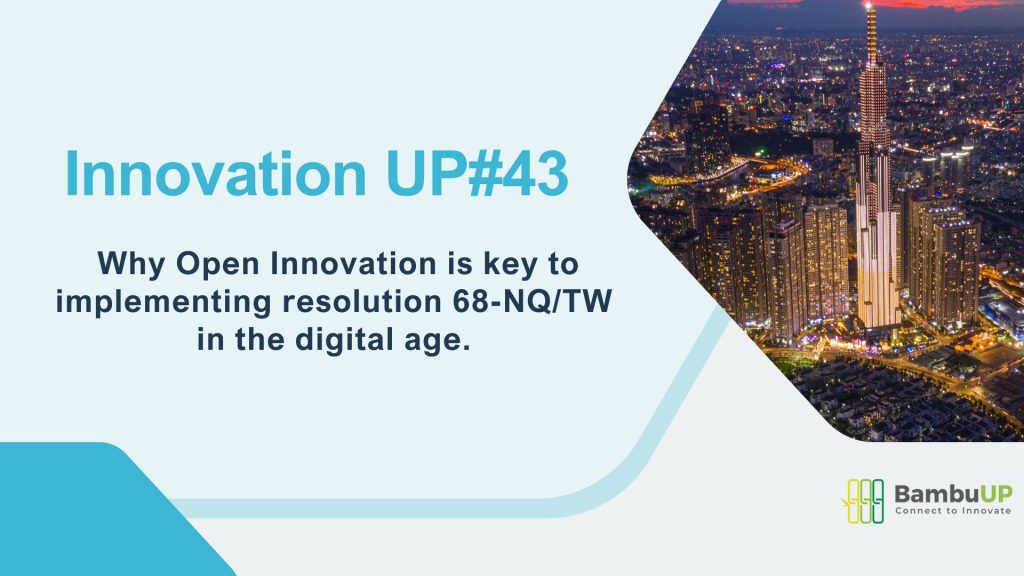 Innovation UP#43

Why Open Innovation is key to implementing resolution 68-NQ/TW in the digital age.

BambuUP
Connect to Innovate